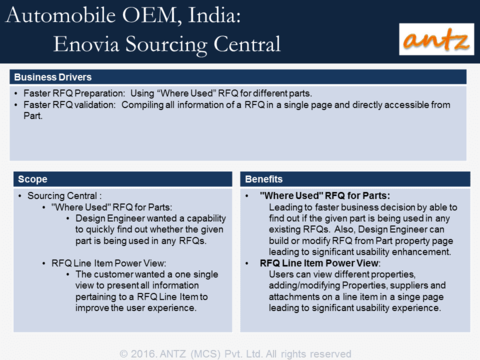 Automobile OEM, India:
Enovia Sourcing Central

antz

Business Drivers

• Faster RFQ Preparation: Using “Where Used” RFQ for different parts.
• Faster RFQ validation: Compiling all information of a RFQ in a single page and directly accessible from Part.

Scope

• Sourcing Central :
• "Where Used" RFQ for Parts:
• Design Engineer wanted a capability to quickly find out whether the given part is being used in any RFQs.

• RFQ Line Item Power View:
• The customer wanted a one single view to present all information pertaining to a RFQ Line Item to improve the user experience.

Benefits

• "Where Used" RFQ for Parts:
Leading to faster business decision by able to find out if the given part is being used in any existing RFQs. Also, Design Engineer can build or modify RFQ from Part property page leading to significant usability enhancement.
• RFQ Line Item Power View:
Users can view different properties, adding/modifying Properties, suppliers and attachments on a line item in a singe page leading to significant usability experience.

© 2016. ANTZ (MCS) Pvt. Ltd. All rights reserved